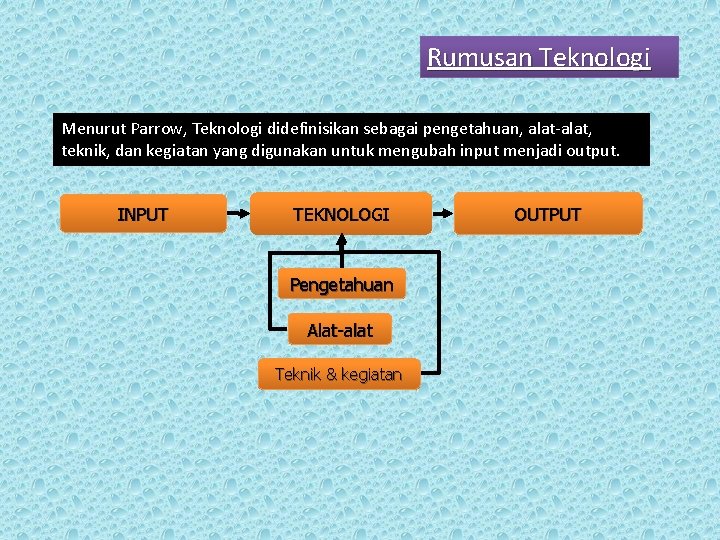 Rumusan Teknologi

Menurut Parrow, Teknologi didefinisikan sebagai pengetahuan, alat-alat, teknik, dan kegiatan yang digunakan untuk mengubah input menjadi output.

INPUT

TEKNOLOGI

OUTPUT

Pengetahuan

Alat-alat

Teknik & kegiatan